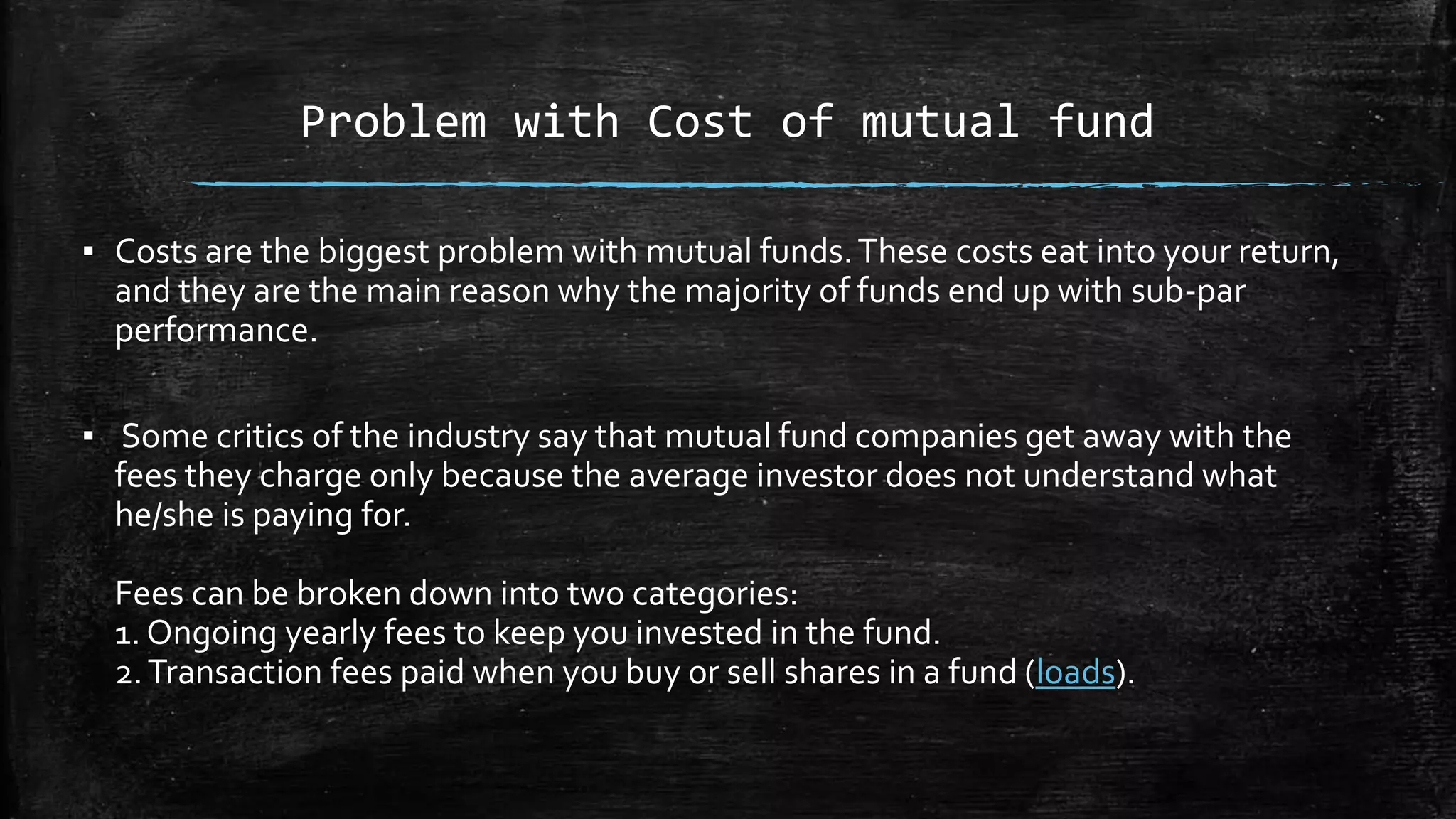 Problem with Cost of mutual fund

▪ Costs are the biggest problem with mutual funds. These costs eat into your return, and they are the main reason why the majority of funds end up with sub-par performance.

▪ Some critics of the industry say that mutual fund companies get away with the fees they charge only because the average investor does not understand what he/she is paying for.

Fees can be broken down into two categories:
1. Ongoing yearly fees to keep you invested in the fund.
2. Transaction fees paid when you buy or sell shares in a fund (loads).